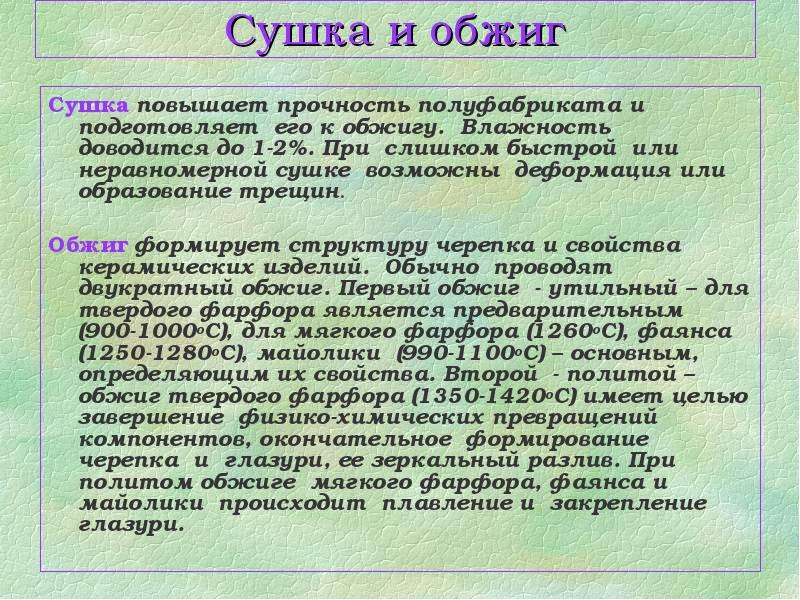 Сушка и обжиг

Сушка повышает прочность полуфабриката и подготовляет его к обжигу. Влажность доводится до 1-2%. При слишком быстрой или неравномерной сушке возможны деформация или образование трещин.

Обжиг формирует структуру черепка и свойства керамических изделий. Обычно проводят двукратный обжиг. Первый обжиг - утильный – для твердого фарфора является предварительным (900-1000°С), для мягкого фарфора (1260°С), фаянса (1250-1280°С), майолики (990-1100°С) – основным, определяющим их свойства. Второй - политой – обжиг твердого фарфора (1350-1420°С) имеет целью завершение физико-химических превращений компонентов, окончательное формирование черепка и глазури, ее зеркальный разлив. При политом обжиге мягкого фарфора, фаянса и майолики происходит плавление и закрепление глазури.